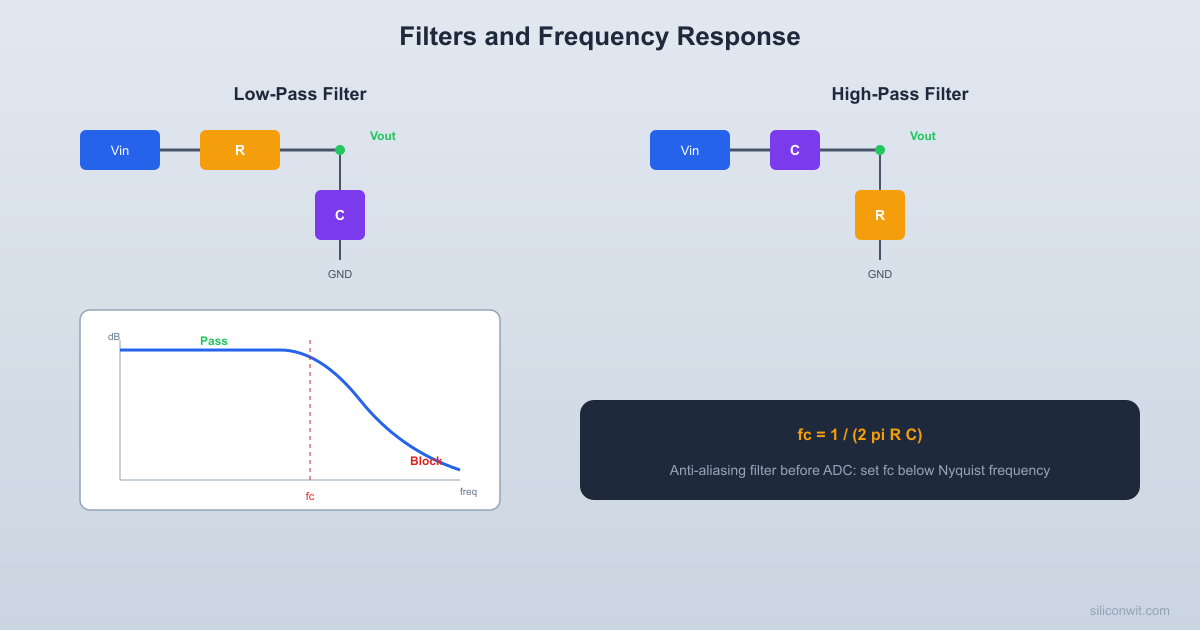 Filters and Frequency Response

Low-Pass Filter

Vin

R

Vout

C

GND

High-Pass Filter

Vin

C

Vout

R

GND

dB

Pass

Block

fc

freq

fc = 1 / (2 pi R C)

Anti-aliasing filter before ADC: set fc below Nyquist frequency

siliconwit.com